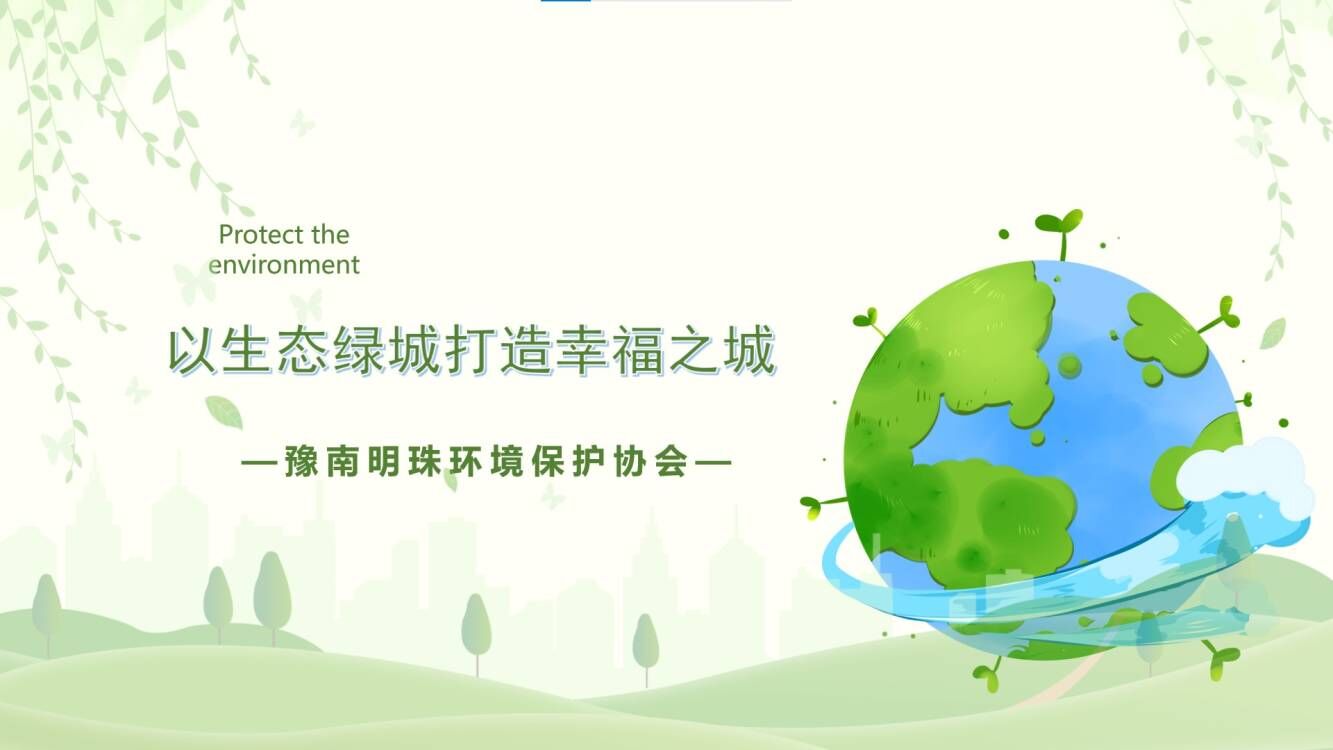 Protect the environment

以生态绿城打造幸福之城

—豫南明珠环境保护协会—